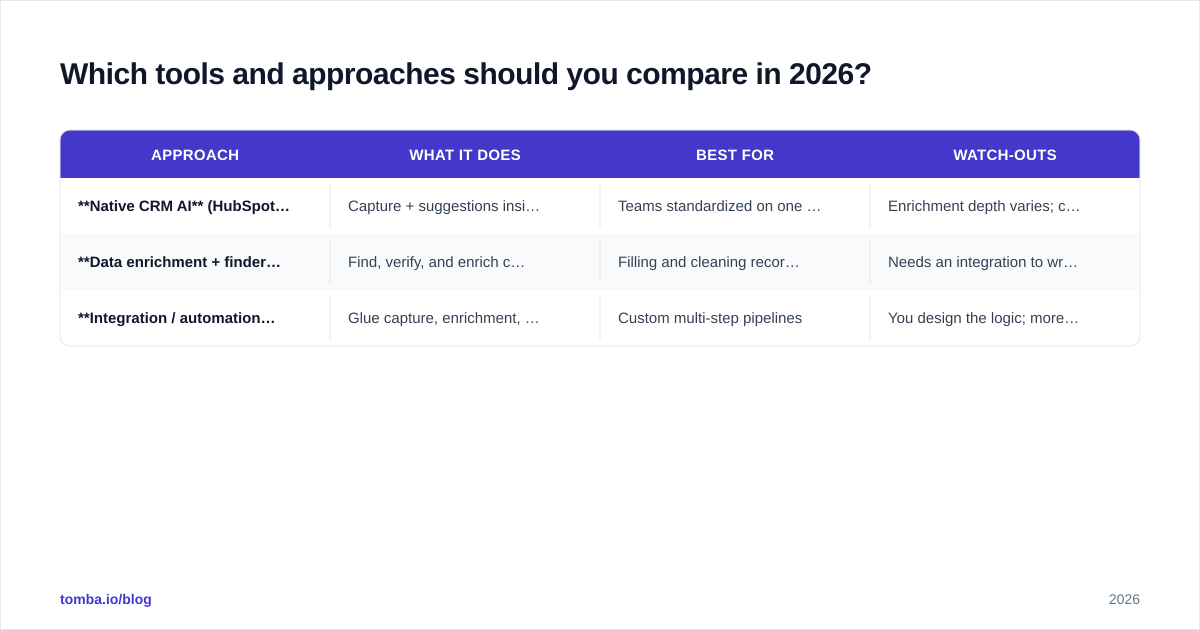 Which tools and approaches should you compare in 2026?

| APPROACH | WHAT IT DOES | BEST FOR | WATCH-OUTS |
|---|---|---|---|
| \*\*Native CRM AI\*\* (HubSpot… | Capture + suggestions insi… | Teams standardized on one … | Enrichment depth varies; c… |
| \*\*Data enrichment + finder… | Find, verify, and enrich c… | Filling and cleaning recor… | Needs an integration to wr… |
| \*\*Integration / automation… | Glue capture, enrichment, … | Custom multi-step pipelines | You design the logic; more… |

tomba.io/blog

2026